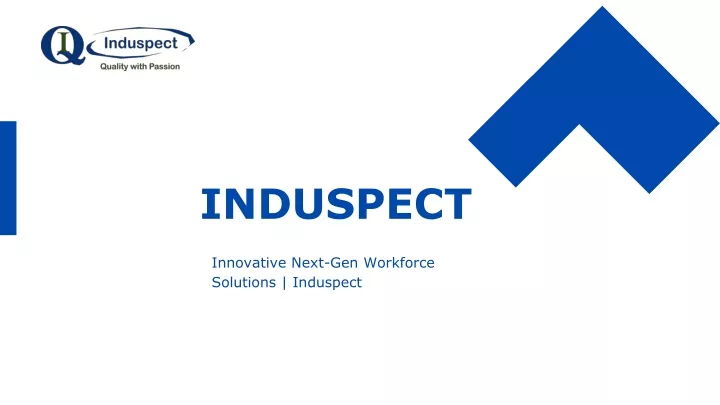 QI Induspect
Quality with Passion

INDUSPECT

Innovative Next-Gen Workforce Solutions | Induspect